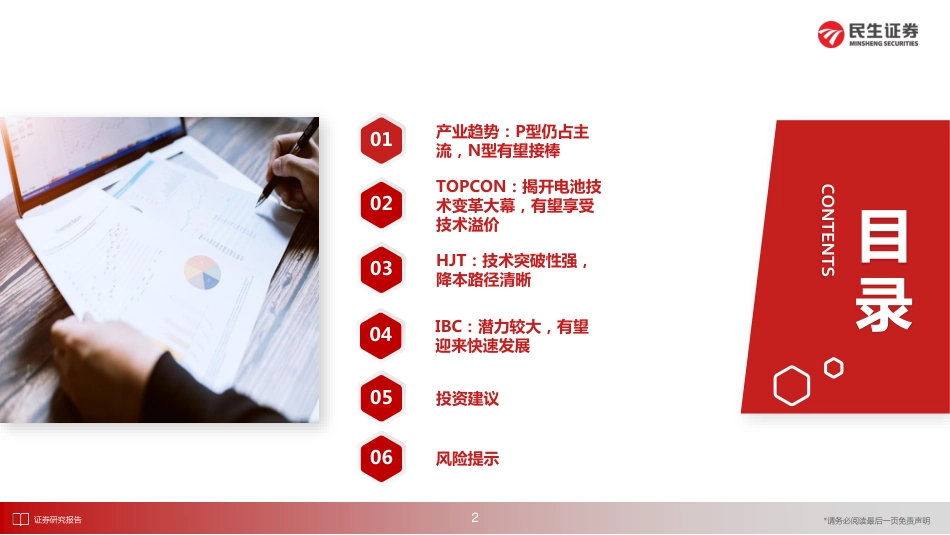 民生证券
MINSHENG SECURITIES

01 产业趋势：P型仍占主流，N型有望接棒

02 TOPCON：揭开电池技术变革大幕，有望享受技术溢价

03 HJT：技术突破性强，降本路径清晰

04 IBC：潜力较大，有望迎来快速发展

05 投资建议

06 风险提示

CONTENTS
目录

证券研究报告

2

*请务必阅读最后一页免责声明